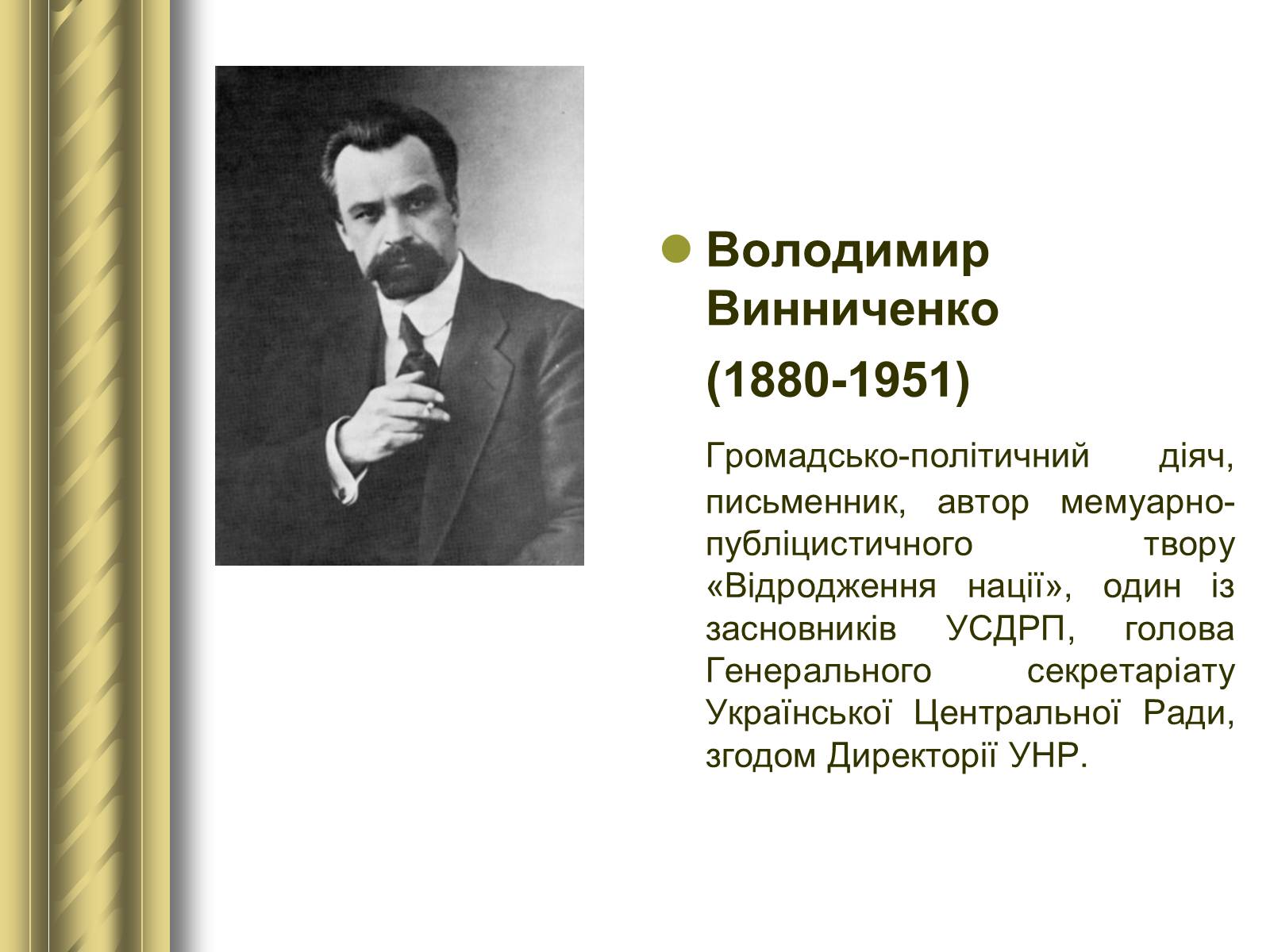 Володимир Винниченко

(1880-1951)

Громадсько-політичний діяч, письменник, автор мемуарно-публіцистичного твору «Відродження нації», один із засновників УСДРП, голова Генерального секретаріату Української Центральної Ради, згодом Директорії УНР.